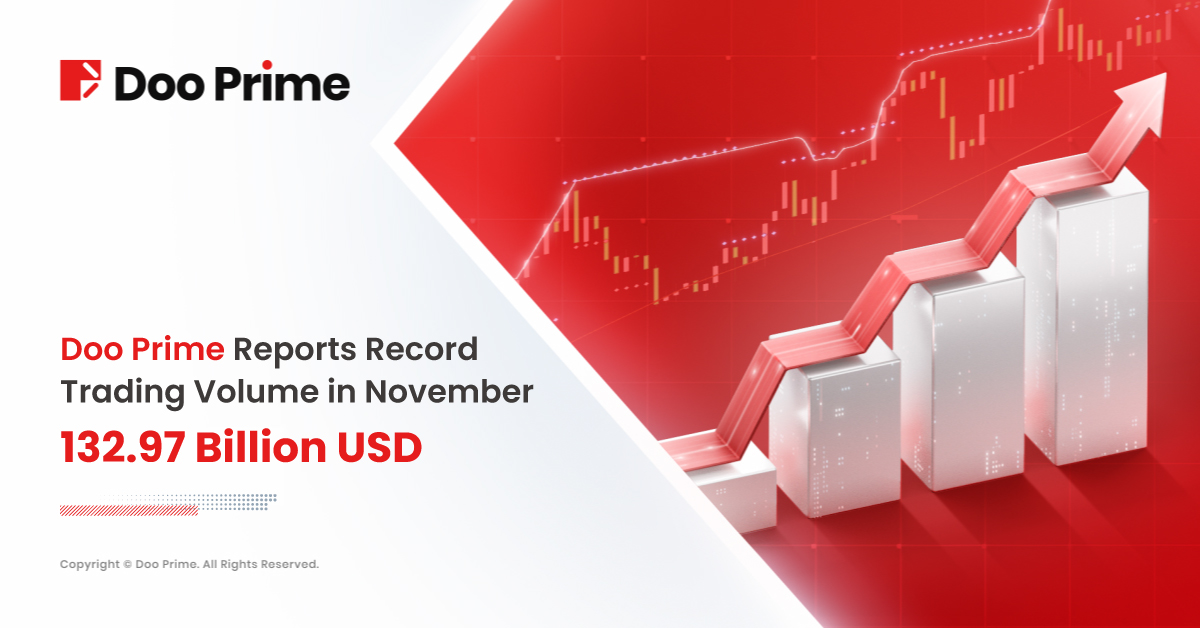 Doo Prime

Doo Prime Reports Record Trading Volume in November

132.97 Billion USD

Copyright © Doo Prime. All Rights Reserved.